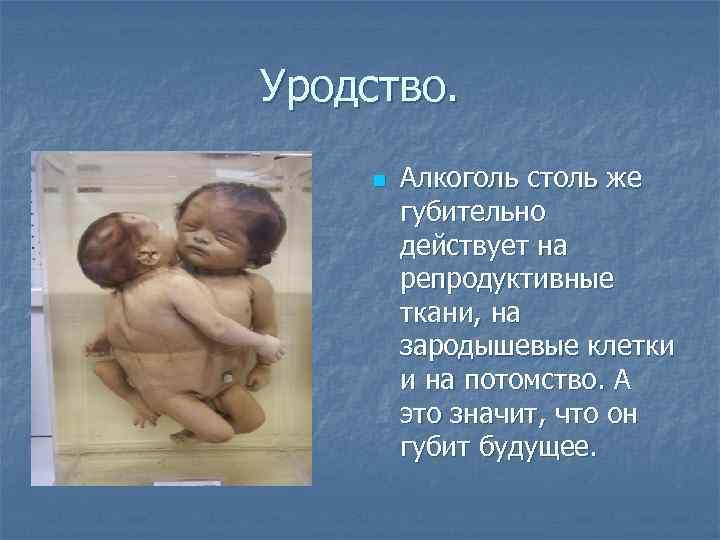 Уродство.

Алкоголь столь же губительно действует на репродуктивные ткани, на зародышевые клетки и на потомство. А это значит, что он губит будущее.